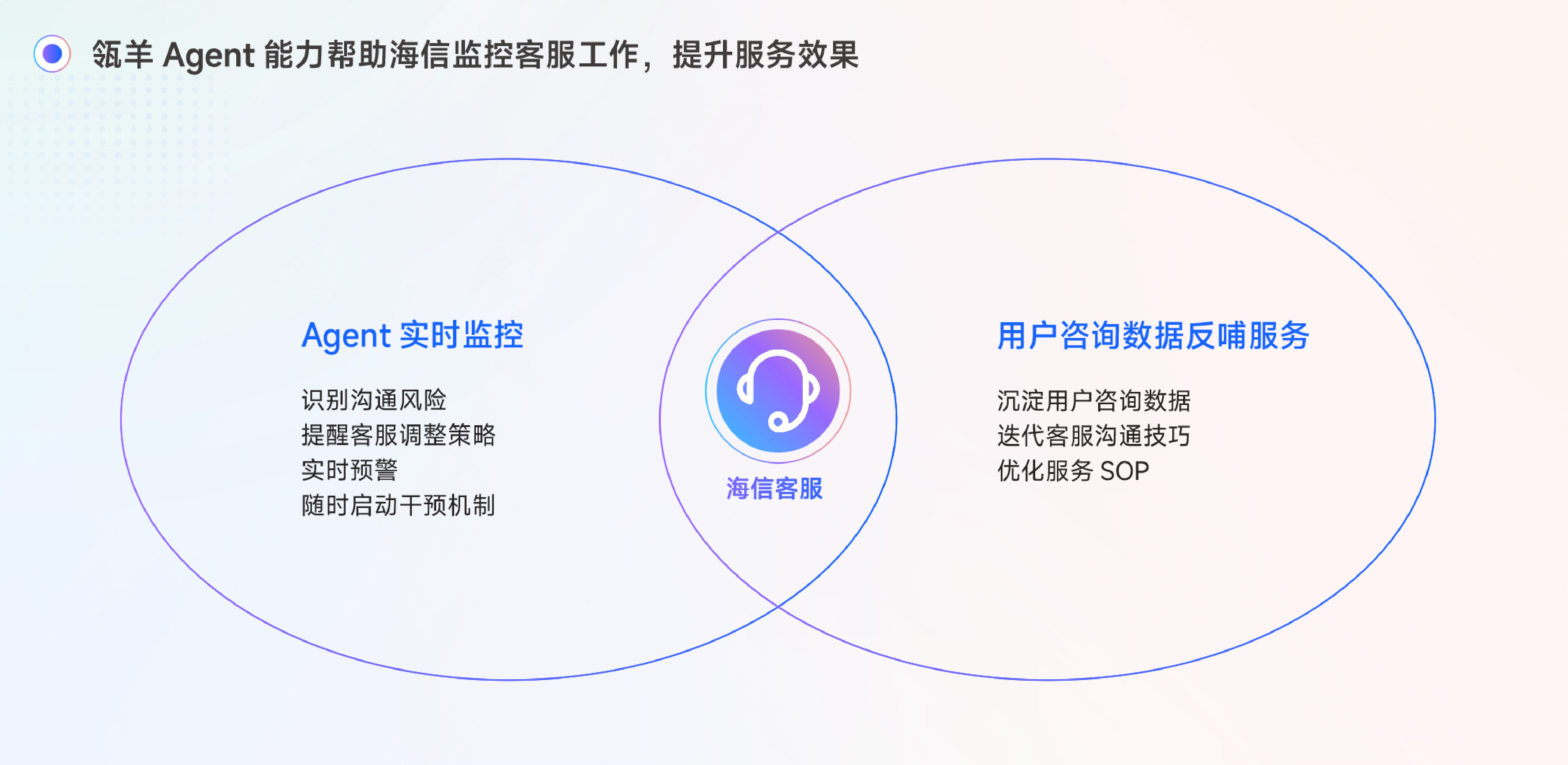 瓴羊 Agent 能力帮助海信监控客服工作，提升服务效果

Agent 实时监控

识别沟通风险
提醒客服调整策略
实时预警
随时启动干预机制

海信客服

用户咨询数据反哺服务

沉淀用户咨询数据
迭代客服沟通技巧
优化服务 SOP